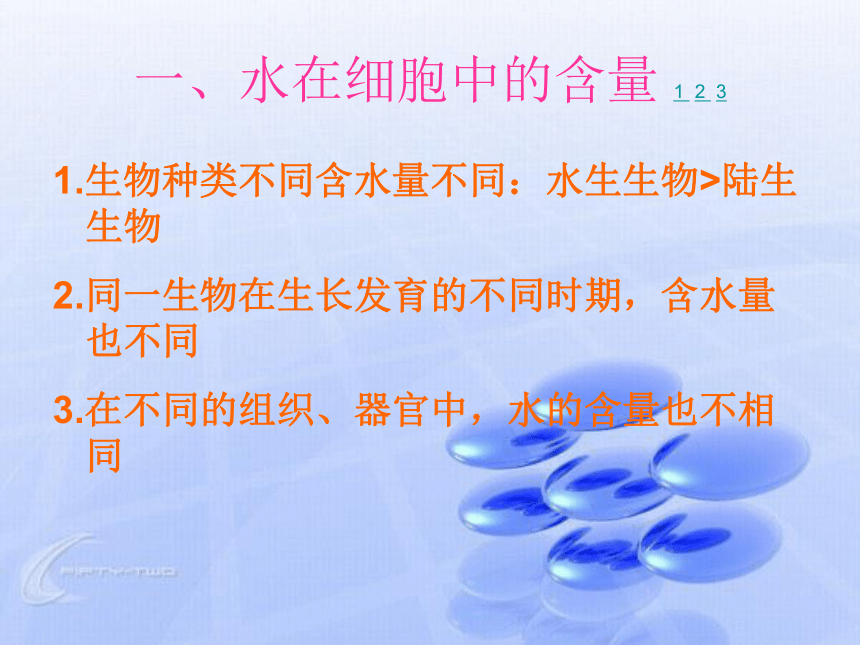 一、水在细胞中的含量 1 2 3

1.生物种类不同含水量不同：水生生物>陆生生物

2.同一生物在生长发育的不同时期，含水量也不同

3.在不同的组织、器官中，水的含量也不相同

FIFTY-TWO